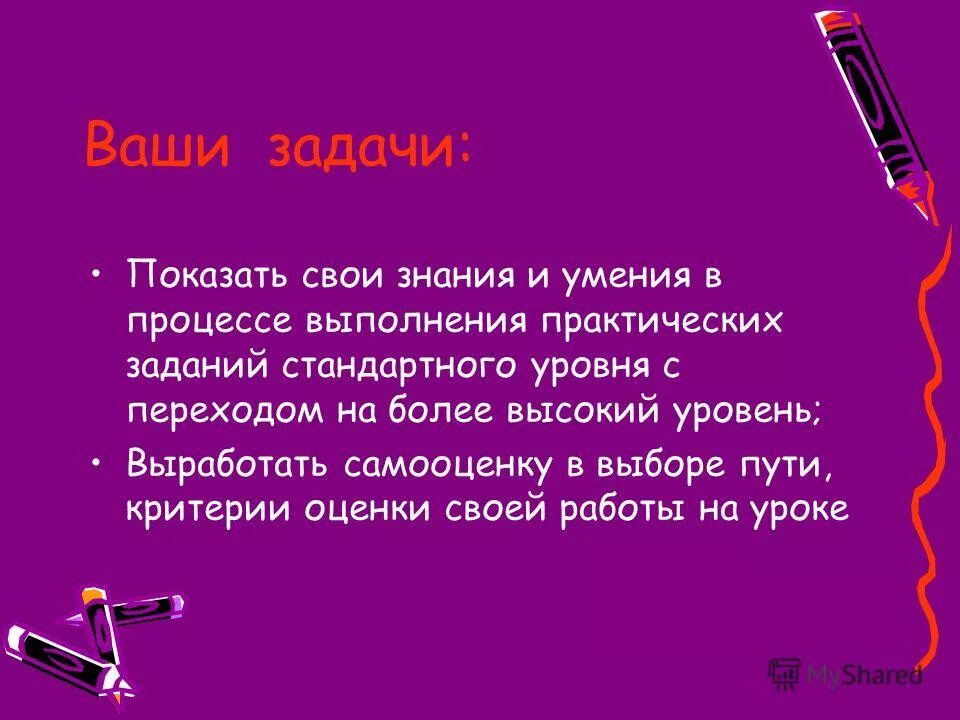 Ваши задачи:

• Показать свои знания и умения в процессе выполнения практических заданий стандартного уровня с переходом на более высокий уровень;

• Выработать самооценку в выборе пути, критерии оценки своей работы на уроке

MyShared